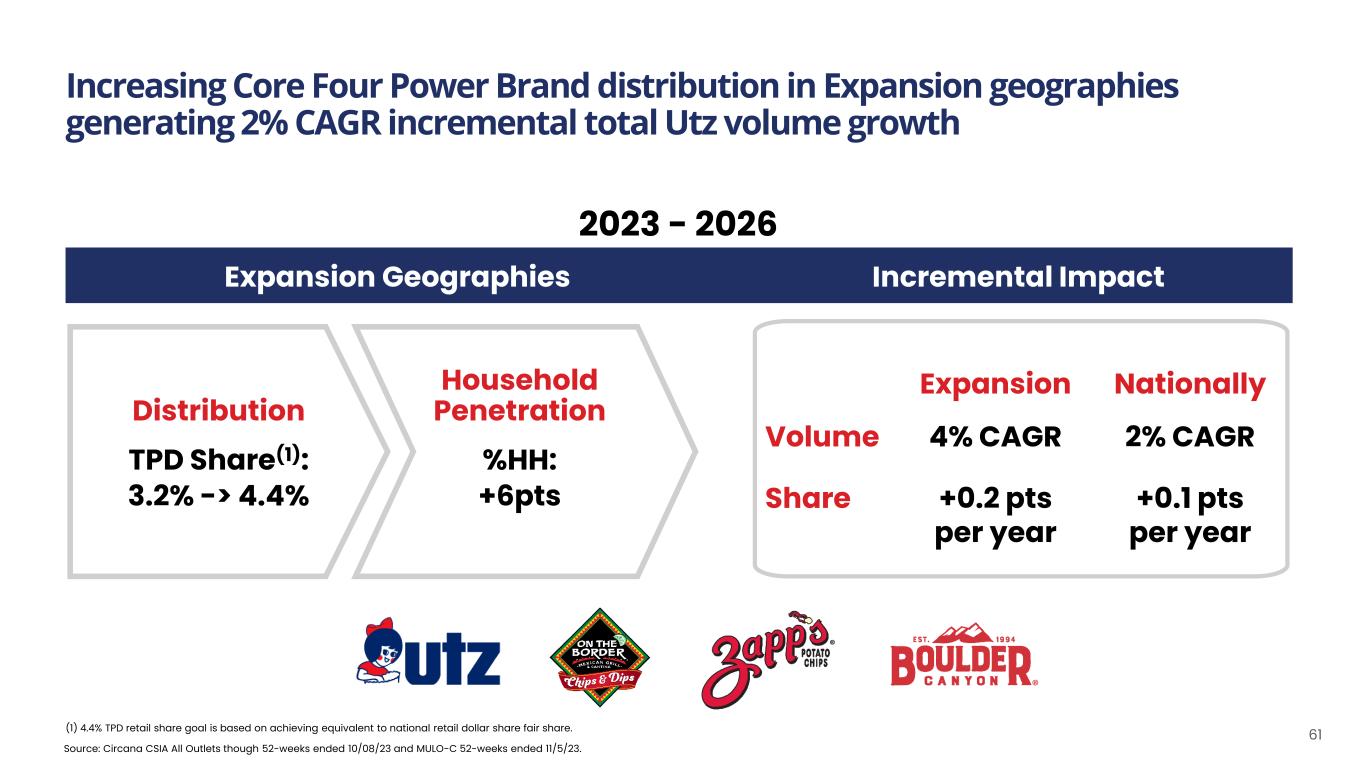 Increasing Core Four Power Brand distribution in Expansion geographies generating 2% CAGR incremental total Utz volume growth

2023 - 2026

Expansion Geographies

Incremental Impact

Distribution

TPD Share$^{(1)}$: 3.2% -> 4.4%

Household Penetration

%HH: +6pts

| | Expansion | Nationally |
|---|---|---|
| Volume | 4% CAGR | 2% CAGR |
| Share | +0.2 pts per year | +0.1 pts per year |

utz

ON THE BORDER MEXICAN GRILL & CANTINA Chips & Dips

Zapp's POTATO CHIPS

EST. 1994 BOULDER CANYON

(1) 4.4% TPD retail share goal is based on achieving equivalent to national retail dollar share fair share.

Source: Circana CSIA All Outlets though 52-weeks ended 10/08/23 and MULO-C 52-weeks ended 11/5/23.

61